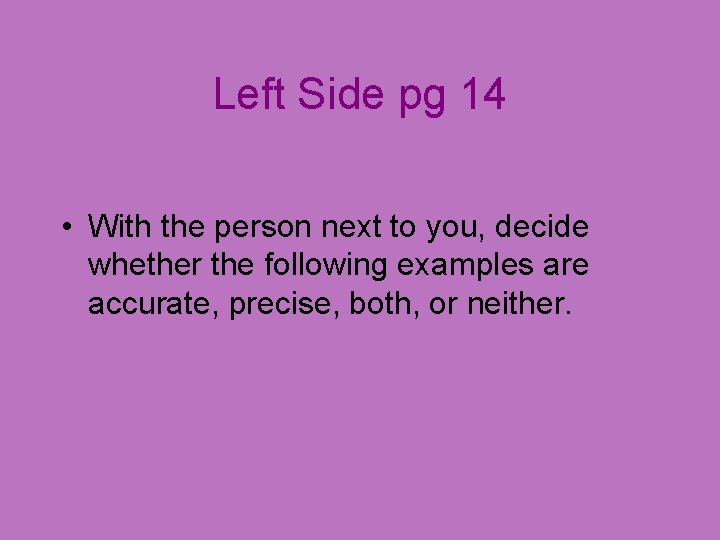 Left Side pg 14

• With the person next to you, decide whether the following examples are accurate, precise, both, or neither.